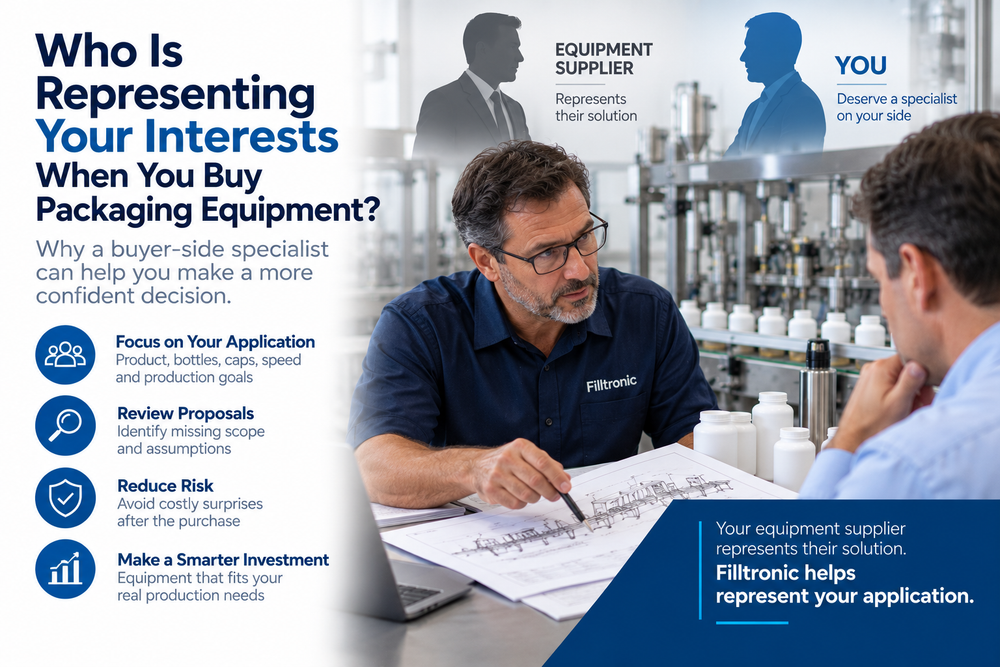 Who Is Representing Your Interests When You Buy Packaging Equipment?

Why a buyer-side specialist can help you make a more confident decision.

Focus on Your Application
Product, bottles, caps, speed and production goals

Review Proposals
Identify missing scope and assumptions

Reduce Risk
Avoid costly surprises after the purchase

Make a Smarter Investment
Equipment that fits your real production needs

EQUIPMENT SUPPLIER
Represents their solution

YOU
Deserve a specialist on your side

Filltronic

Your equipment supplier represents their solution.
Filltronic helps represent your application.